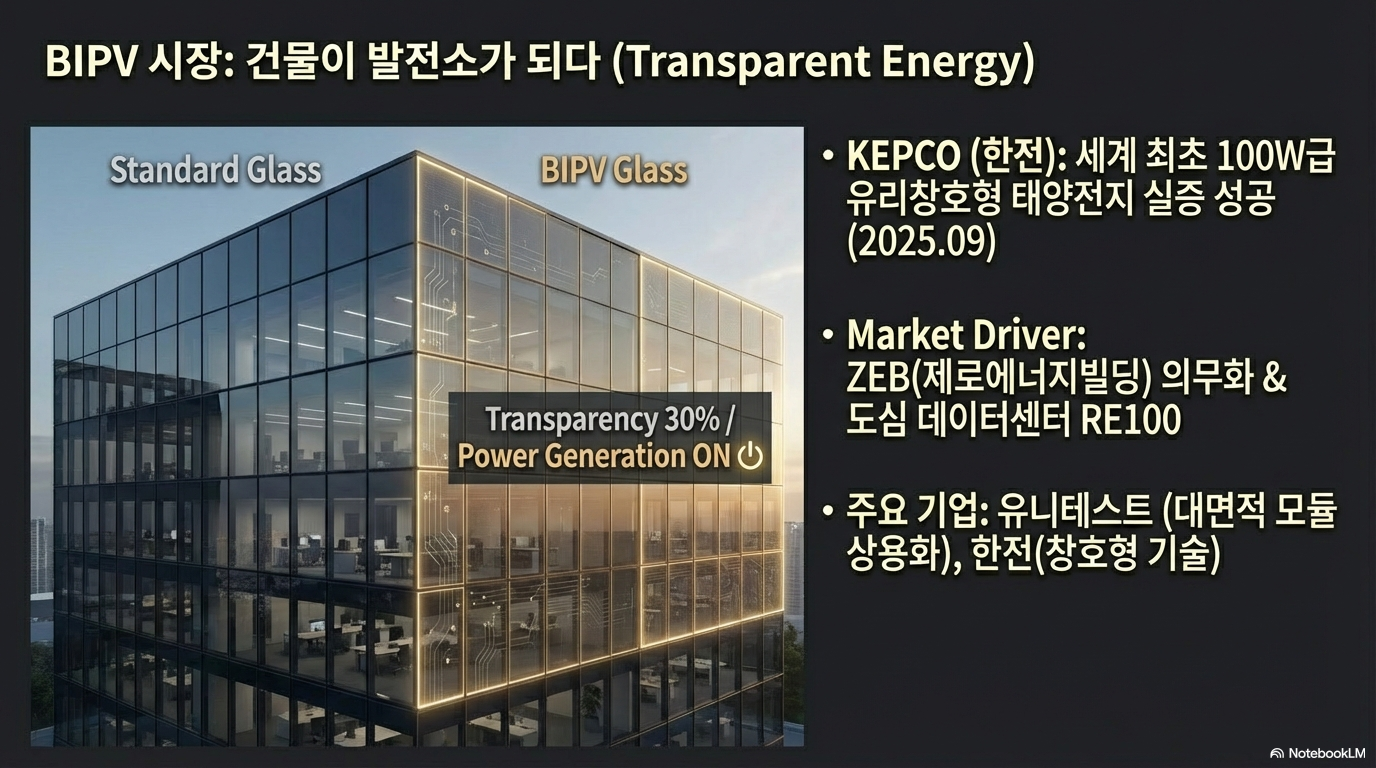 BIPV 시장: 건물이 발전소가 되다 (Transparent Energy)

Standard Glass

BIPV Glass

Transparency 30% / Power Generation ON

• KEPCO (한전): 세계 최초 100W급 유리창호형 태양전지 실증 성공 (2025.09)

• Market Driver: ZEB(제로에너지빌딩) 의무화 & 도심 데이터센터 RE100

• 주요 기업: 유니테스트 (대면적 모듈 상용화), 한전(창호형 기술)

NotebookLM